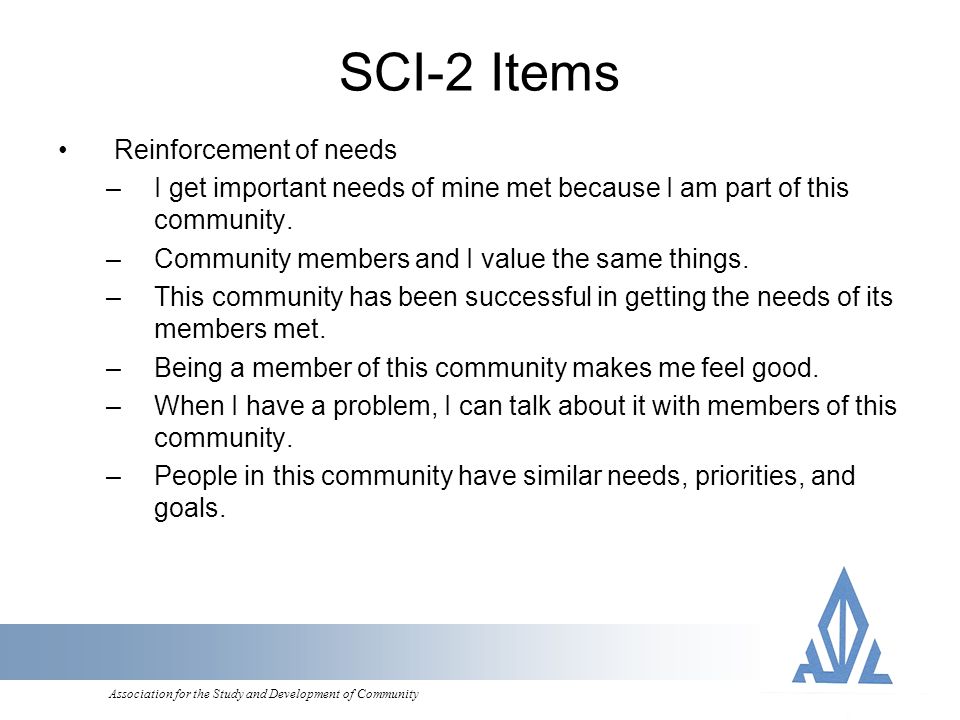 SCI-2 Items

• Reinforcement of needs
– I get important needs of mine met because I am part of this community.
– Community members and I value the same things.
– This community has been successful in getting the needs of its members met.
– Being a member of this community makes me feel good.
– When I have a problem, I can talk about it with members of this community.
– People in this community have similar needs, priorities, and goals.

Association for the Study and Development of Community